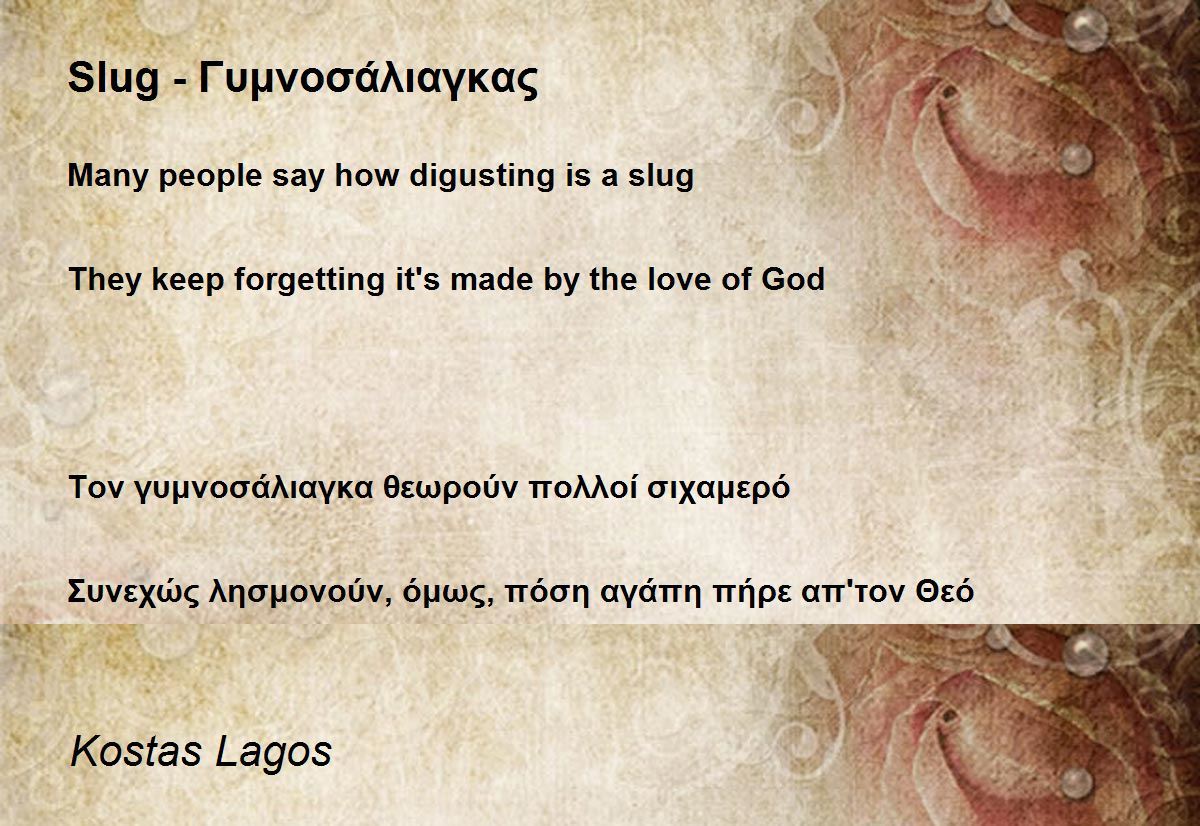 Slug - Γυμνοσάλιαγκας

Many people say how digusting is a slug

They keep forgetting it's made by the love of God

Τον γυμνοσάλιαγκα θεωρούν πολλοί σιχαμερό

Συνεχώς λησμονούν, όμως, πόση αγάπη πήρε απ'τον Θεό

Kostas Lagos